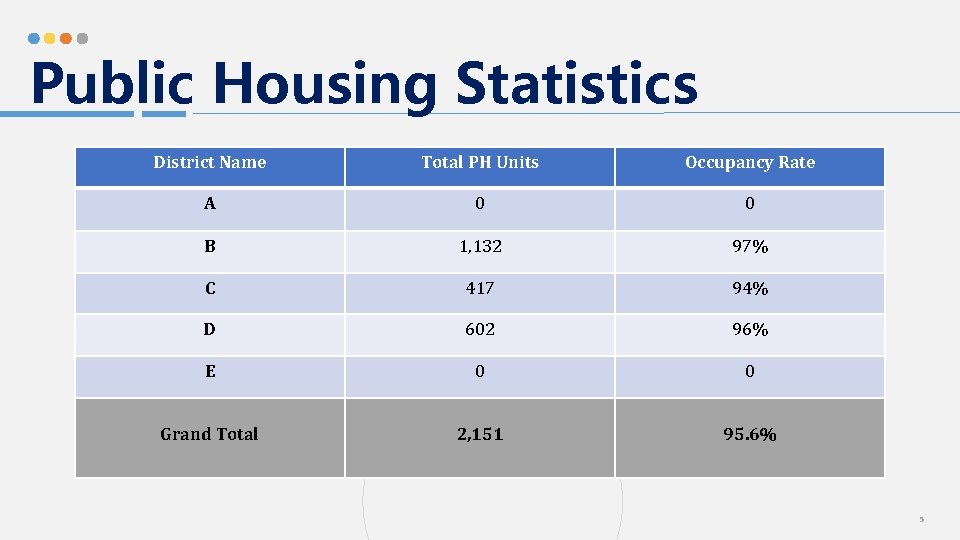 Public Housing Statistics

| District Name | Total PH Units | Occupancy Rate |
|---|---|---|
| A | 0 | 0 |
| B | 1,132 | 97% |
| C | 417 | 94% |
| D | 602 | 96% |
| E | 0 | 0 |
| Grand Total | 2,151 | 95.6% |

5